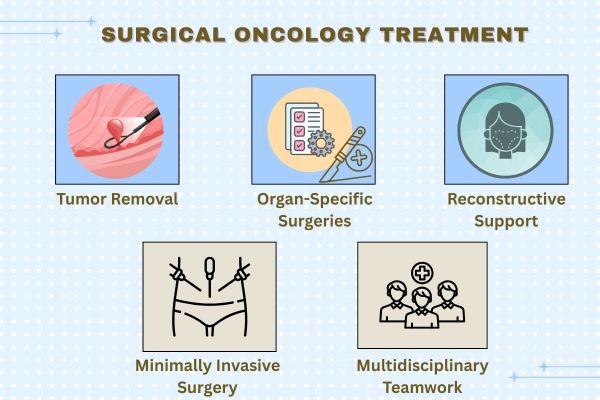 SURGICAL ONCOLOGY TREATMENT

Tumor Removal

Organ-Specific Surgeries

Reconstructive Support

Minimally Invasive Surgery

Multidisciplinary Teamwork